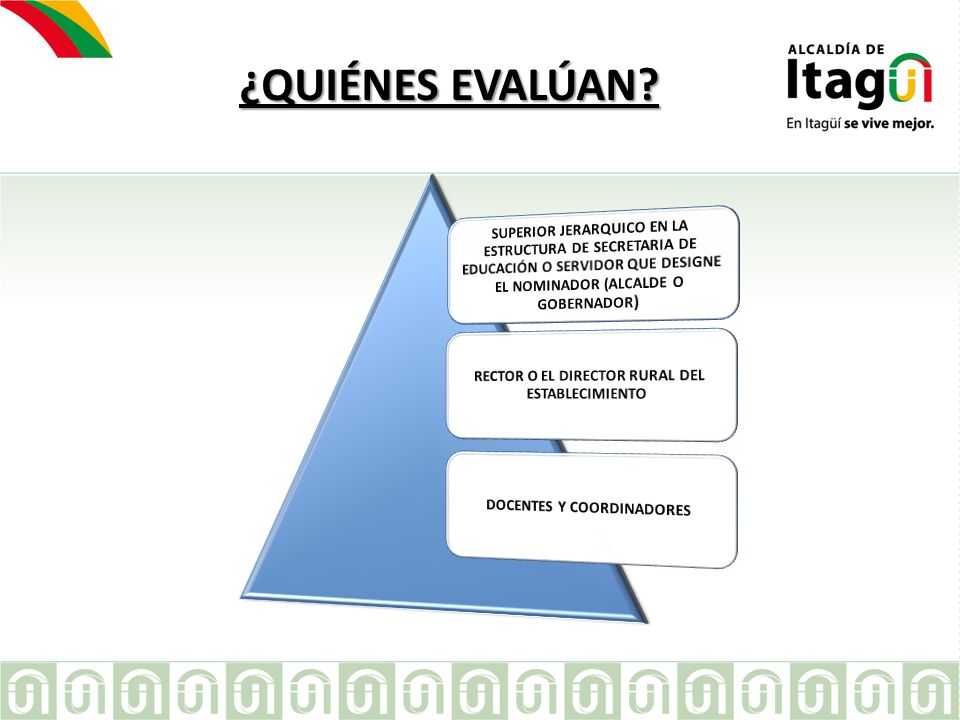 ¿QUIÉNES EVALÚAN?

ALCALDÍA DE
Itagüí
En Itagüí se vive mejor.

SUPERIOR JERARQUICO EN LA ESTRUCTURA DE SECRETARIA DE EDUCACIÓN O SERVIDOR QUE DESIGNE EL NOMINADOR (ALCALDE O GOBERNADOR)

RECTOR O EL DIRECTOR RURAL DEL ESTABLECIMIENTO

DOCENTES Y COORDINADORES